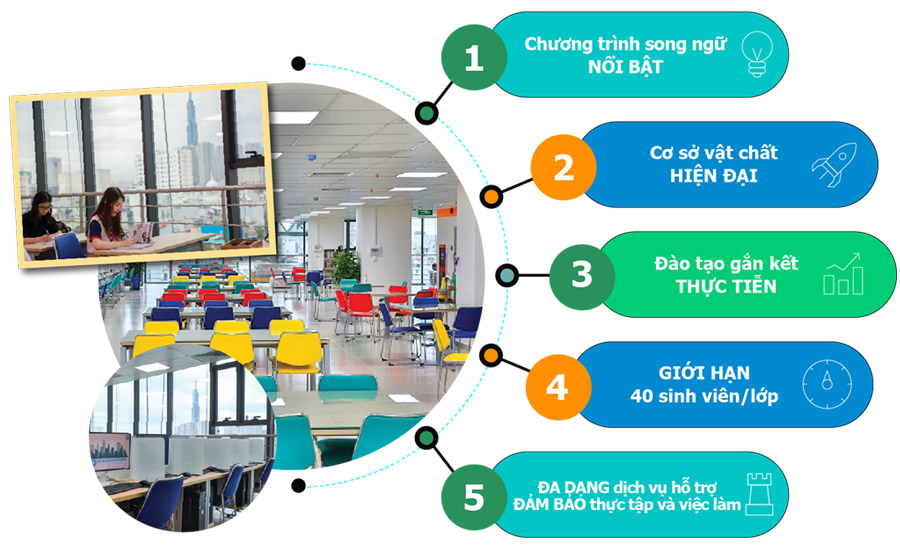 1
Chương trình song ngữ
NỔI BẬT

2
Cơ sở vật chất
HIỆN ĐẠI

3
Đào tạo gắn kết
THỰC TIỄN

4
GIỚI HẠN
40 sinh viên/lớp

5
ĐA DẠNG dịch vụ hỗ trợ
ĐẢM BẢO thực tập và việc làm